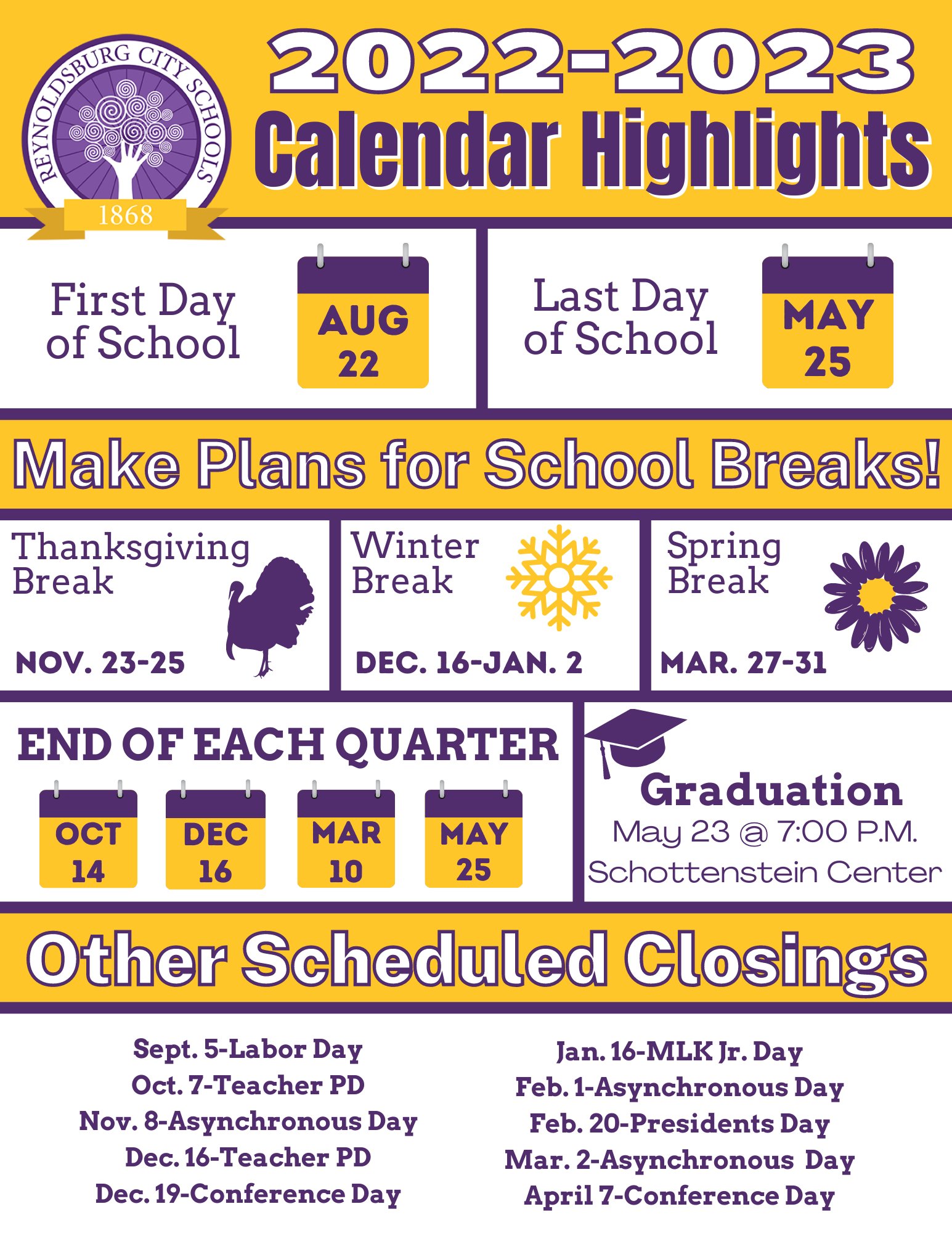 REYNOLDSBURG CITY SCHOOLS
1868

2022-2023
Calendar Highlights

First Day of School
AUG
22

Last Day of School
MAY
25

Make Plans for School Breaks!

Thanksgiving Break
NOV. 23-25

Winter Break
DEC. 16-JAN. 2

Spring Break
MAR. 27-31

END OF EACH QUARTER
OCT
14
DEC
16
MAR
10
MAY
25

Graduation
May 23 @ 7:00 P.M.
Schottenstein Center

Other Scheduled Closings

Sept. 5-Labor Day
Oct. 7-Teacher PD
Nov. 8-Asynchronous Day
Dec. 16-Teacher PD
Dec. 19-Conference Day

Jan. 16-MLK Jr. Day
Feb. 1-Asynchronous Day
Feb. 20-Presidents Day
Mar. 2-Asynchronous Day
April 7-Conference Day